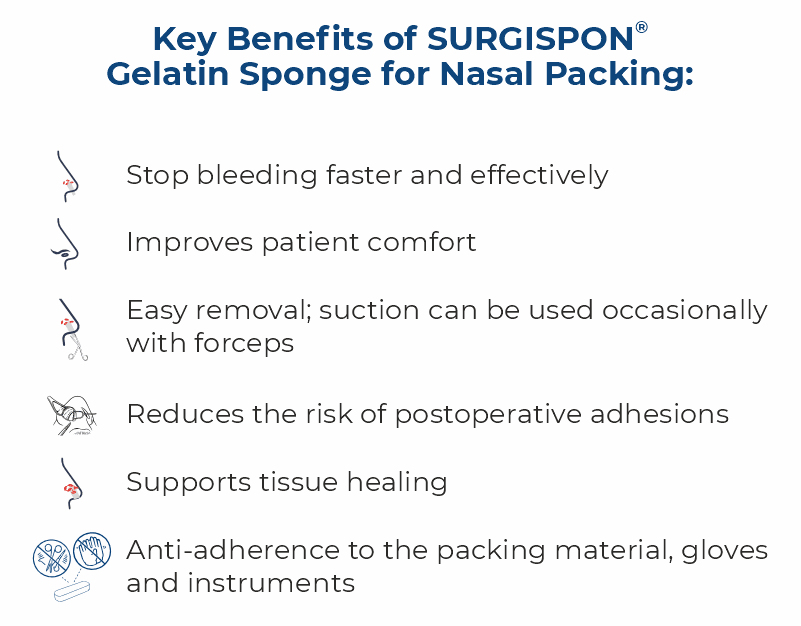 Key Benefits of SURGISPON®
Gelatin Sponge for Nasal Packing:

Stop bleeding faster and effectively

Improves patient comfort

Easy removal; suction can be used occasionally with forceps

Reduces the risk of postoperative adhesions

Supports tissue healing

Anti-adherence to the packing material, gloves and instruments